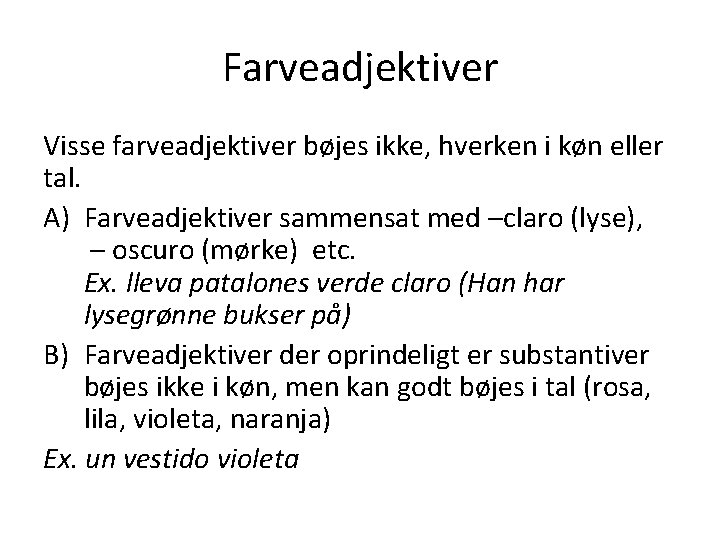 Farveadjektiver

Visse farveadjektiver bøjes ikke, hverken i køn eller tal.

A) Farveadjektiver sammensat med –claro (lyse), – oscuro (mørke) etc.
Ex. lleva patalones verde claro (Han har lysegrønne bukser på)

B) Farveadjektiver der oprindeligt er substantiver bøjes ikke i køn, men kan godt bøjes i tal (rosa, lila, violeta, naranja)

Ex. un vestido violeta